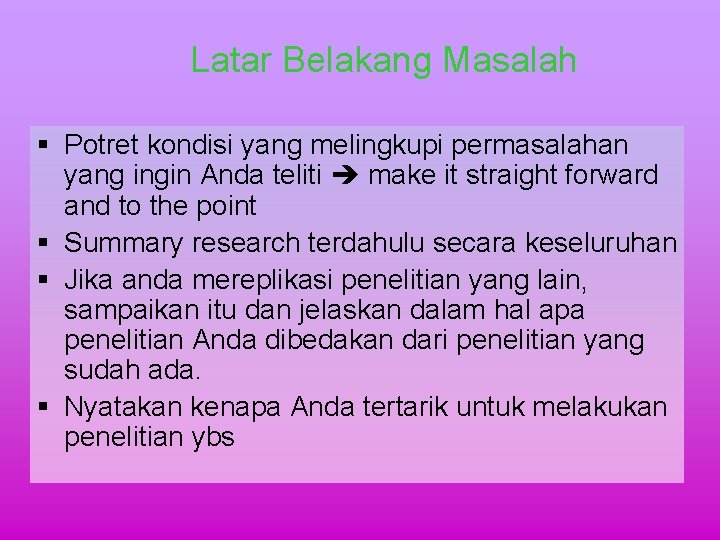 Latar Belakang Masalah

▪ Potret kondisi yang melingkupi permasalahan yang ingin Anda teliti ➔ make it straight forward and to the point
▪ Summary research terdahulu secara keseluruhan
▪ Jika anda mereplikasi penelitian yang lain, sampaikan itu dan jelaskan dalam hal apa penelitian Anda dibedakan dari penelitian yang sudah ada.
▪ Nyatakan kenapa Anda tertarik untuk melakukan penelitian ybs